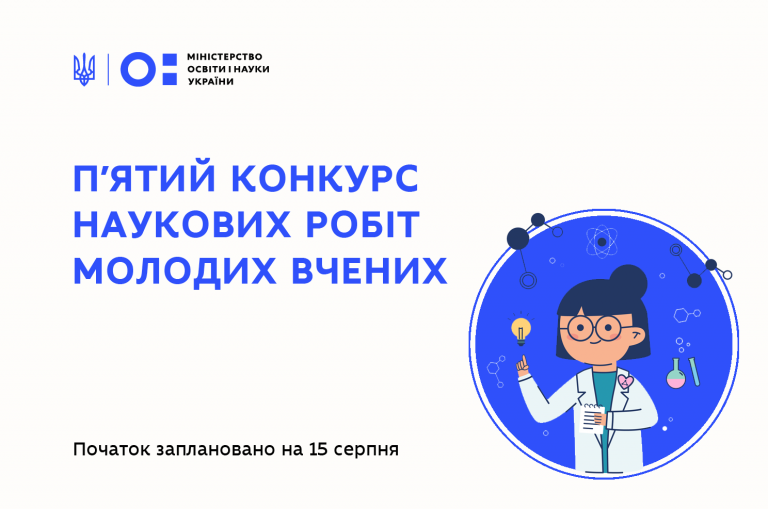 МІНІСТЕРСТВО ОСВІТИ І НАУКИ УКРАЇНИ

П'ЯТИЙ КОНКУРС НАУКОВИХ РОБІТ МОЛОДИХ ВЧЕНИХ

Початок заплановано на 15 серпня